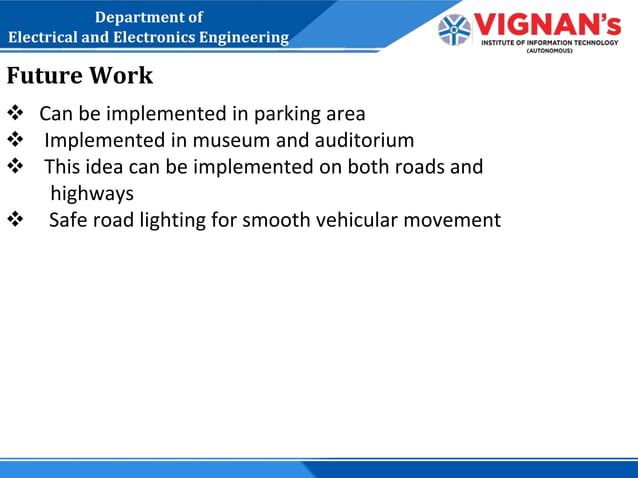 Department of
Electrical and Electronics Engineering

VIGNAN's
INSTITUTE OF INFORMATION TECHNOLOGY
(AUTONOMOUS)

Future Work

❖ Can be implemented in parking area
❖ Implemented in museum and auditorium
❖ This idea can be implemented on both roads and highways
❖ Safe road lighting for smooth vehicular movement